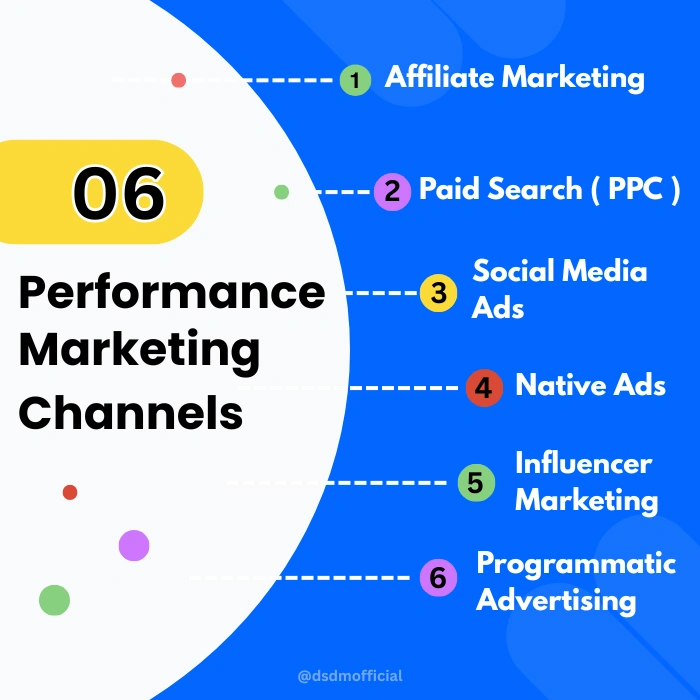 06

Performance Marketing Channels

1 Affiliate Marketing

2 Paid Search ( PPC )

3 Social Media Ads

4 Native Ads

5 Influencer Marketing

6 Programmatic Advertising

@dsdmofficial